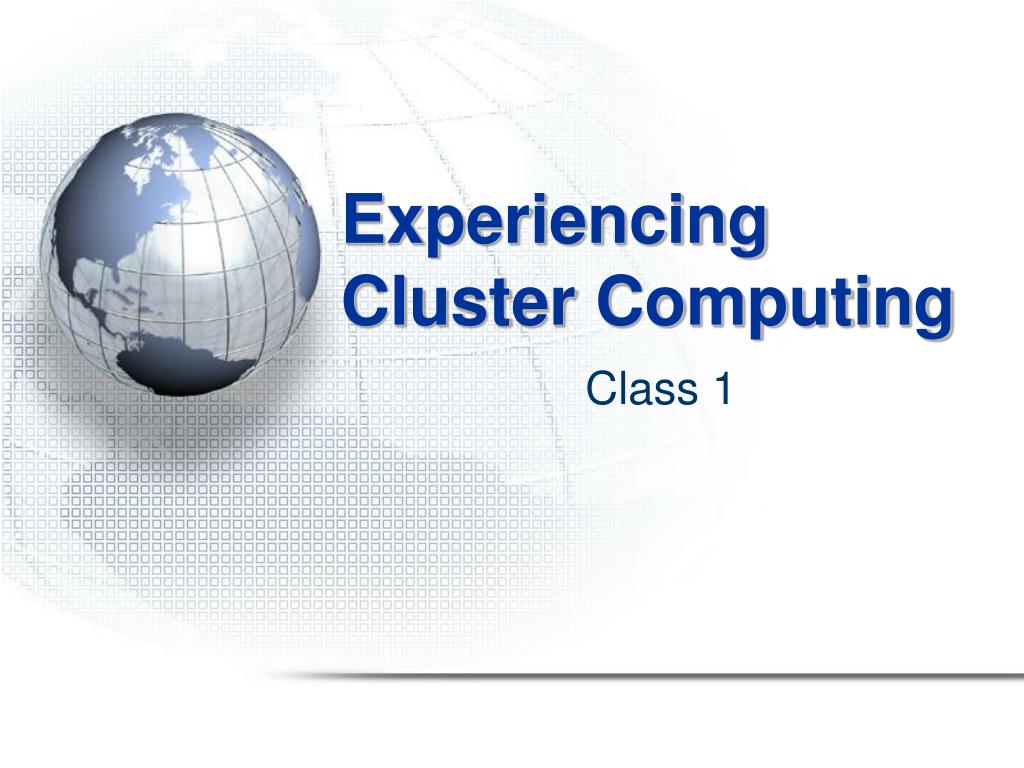 Experiencing Cluster Computing

Class 1